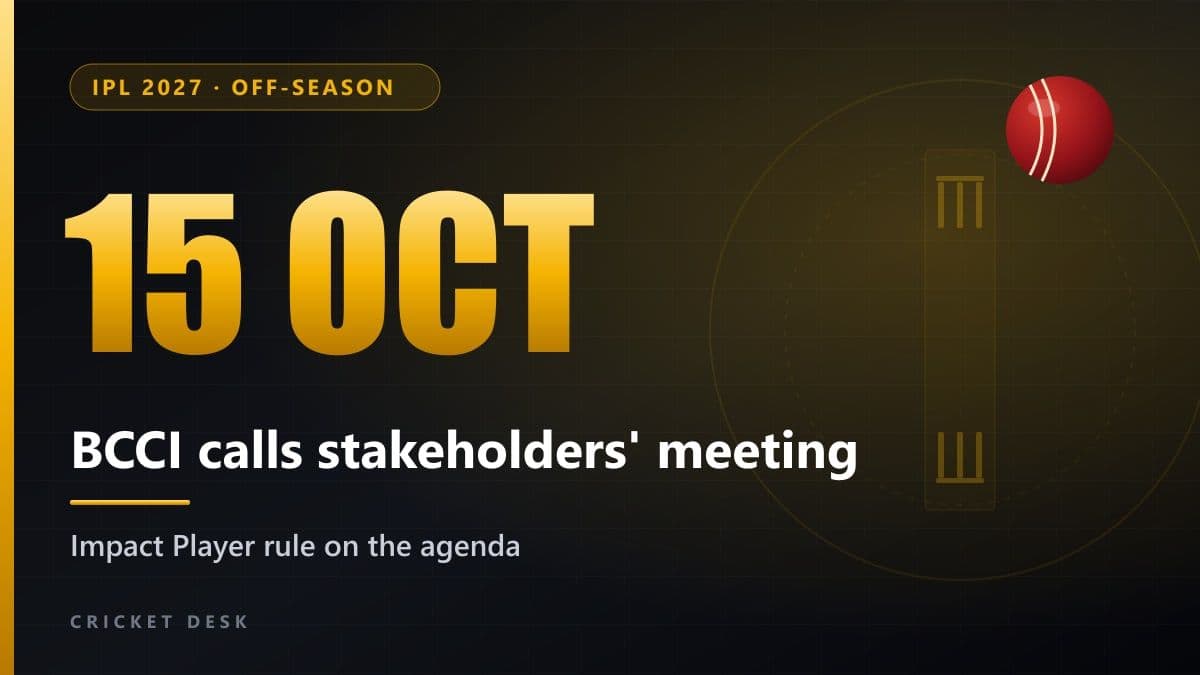 IPL 2027 · OFF-SEASON

15 OCT

BCCI calls stakeholders' meeting

Impact Player rule on the agenda

CRICKET DESK